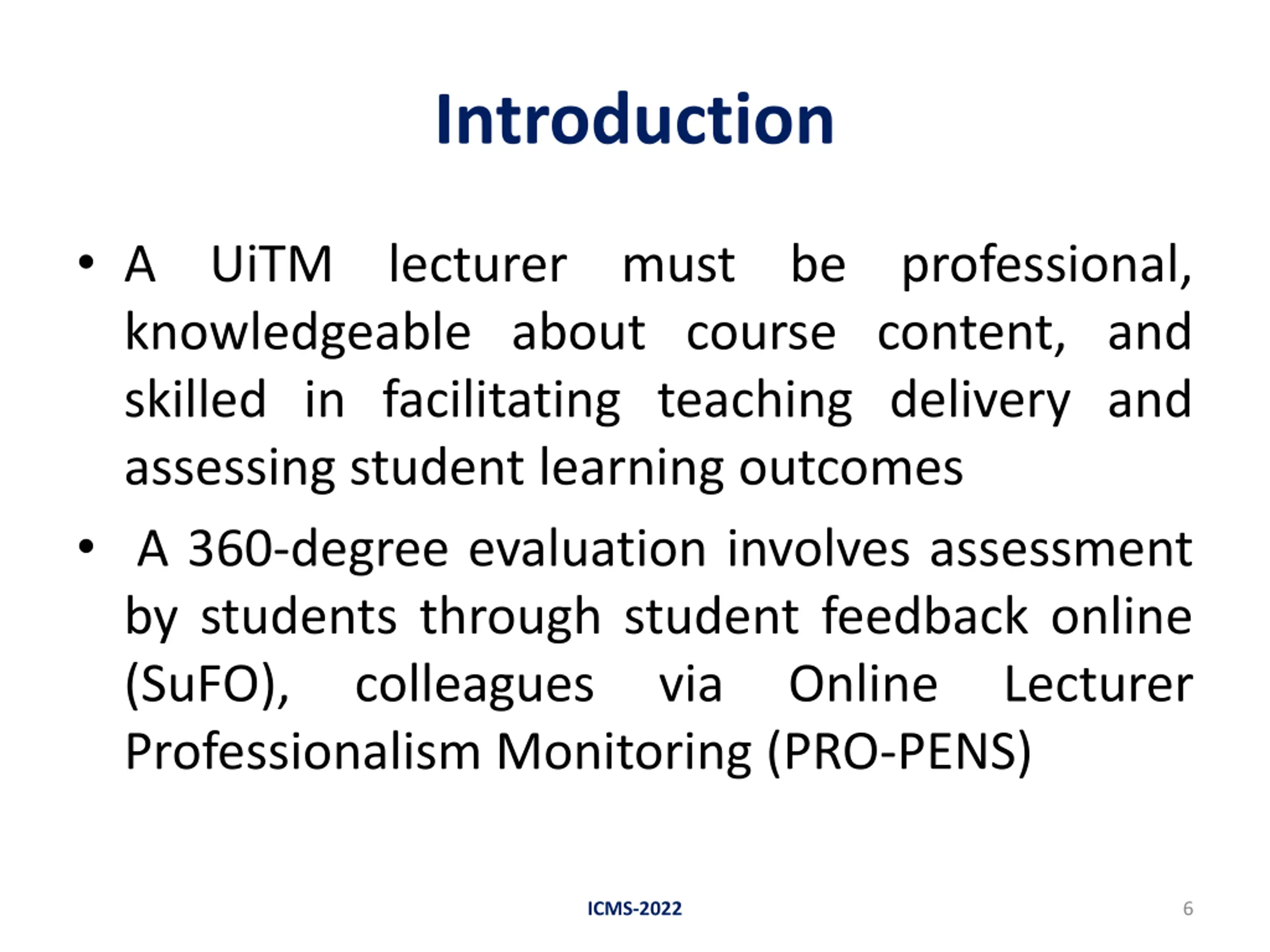 Introduction

• A UiTM lecturer must be professional, knowledgeable about course content, and skilled in facilitating teaching delivery and assessing student learning outcomes

• A 360-degree evaluation involves assessment by students through student feedback online (SuFO), colleagues via Online Lecturer Professionalism Monitoring (PRO-PENS)

ICMS-2022

6